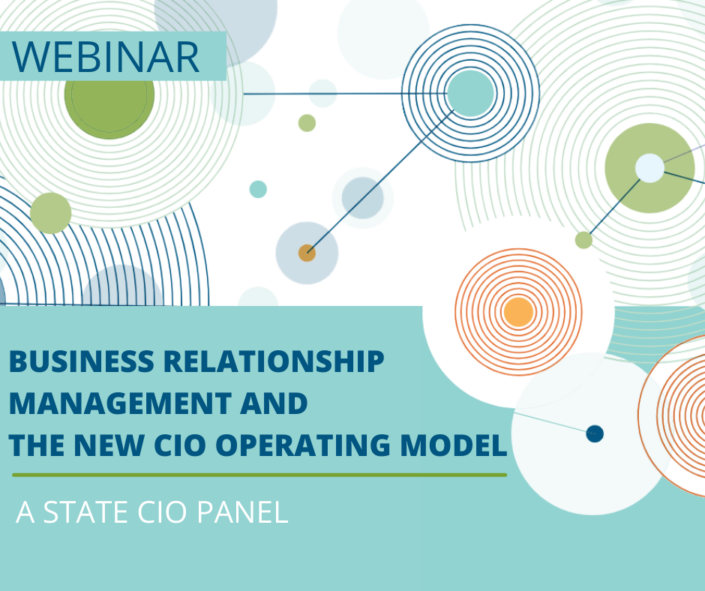 WEBINAR

BUSINESS RELATIONSHIP MANAGEMENT AND THE NEW CIO OPERATING MODEL

A STATE CIO PANEL